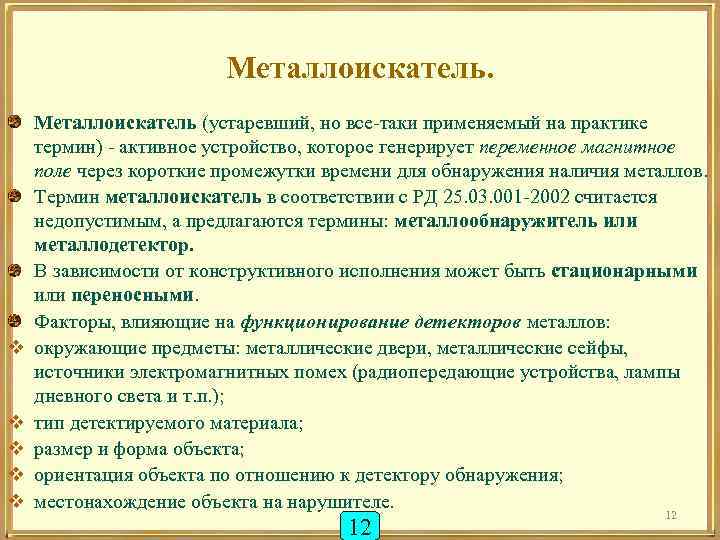 Металлоискатель.

Металлоискатель (устаревший, но все-таки применяемый на практике термин) - активное устройство, которое генерирует переменное магнитное поле через короткие промежутки времени для обнаружения наличия металлов.

Термин металлоискатель в соответствии с РД 25.03.001-2002 считается недопустимым, а предлагаются термины: металлообнаружитель или металлодетектор.

В зависимости от конструктивного исполнения может быть стационарными или переносными.

Факторы, влияющие на функционирование детекторов металлов:

окружающие предметы: металлические двери, металлические сейфы, источники электромагнитных помех (радиопередающие устройства, лампы дневного света и т.п.);

тип детектируемого материала;

размер и форма объекта;

ориентация объекта по отношению к детектору обнаружения;

местонахождение объекта на нарушителе.

12

12